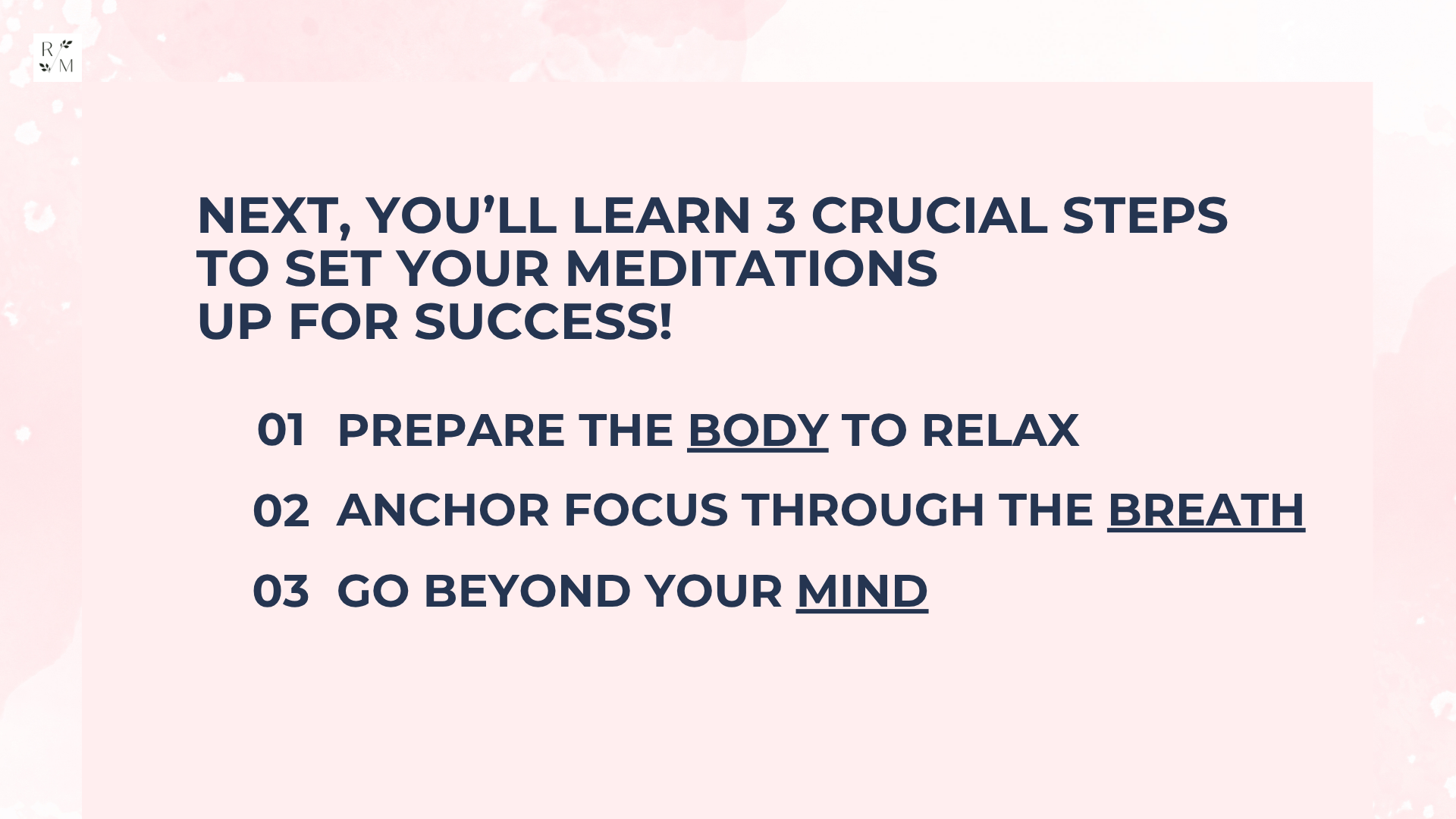 R M

NEXT, YOU'LL LEARN 3 CRUCIAL STEPS TO SET YOUR MEDITATIONS UP FOR SUCCESS!

01 PREPARE THE BODY TO RELAX

02 ANCHOR FOCUS THROUGH THE BREATH

03 GO BEYOND YOUR MIND